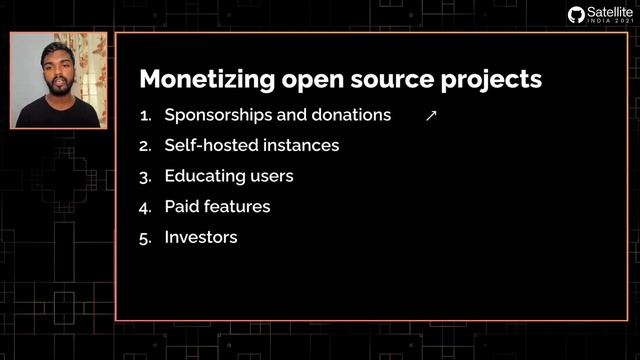 Satellite
INDIA 2021

Monetizing open source projects

1. Sponsorships and donations
2. Self-hosted instances
3. Educating users
4. Paid features
5. Investors